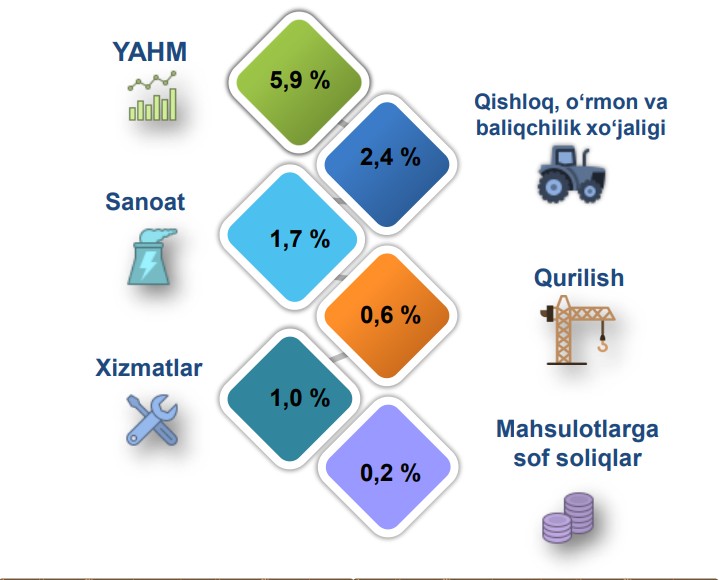 YAHM

5,9 %

Qishloq, o‘rmon va baliqchilik xo‘jaligi

2,4 %

Sanoat

1,7 %

Qurilish

0,6 %

Xizmatlar

1,0 %

Mahsulotlarga sof soliqlar

0,2 %